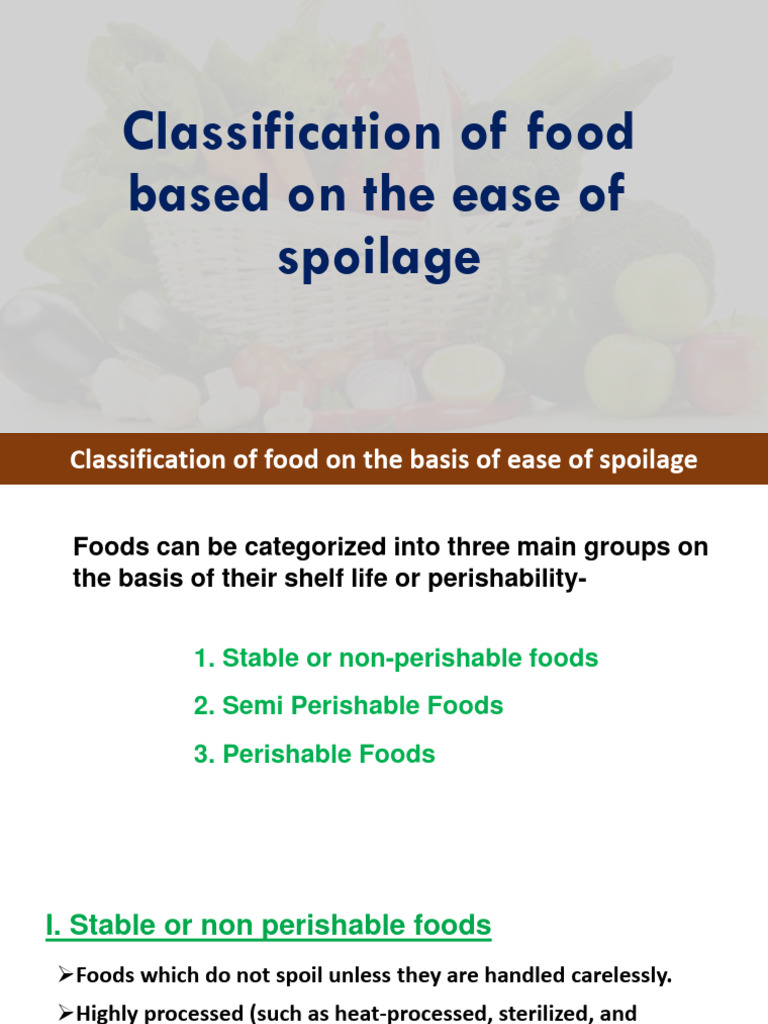 Classification of food based on the ease of spoilage

Classification of food on the basis of ease of spoilage

Foods can be categorized into three main groups on the basis of their shelf life or perishability-

1. Stable or non-perishable foods

2. Semi Perishable Foods

3. Perishable Foods

I. Stable or non perishable foods

➢Foods which do not spoil unless they are handled carelessly.

➢Highly processed (such as heat-processed, sterilized, and